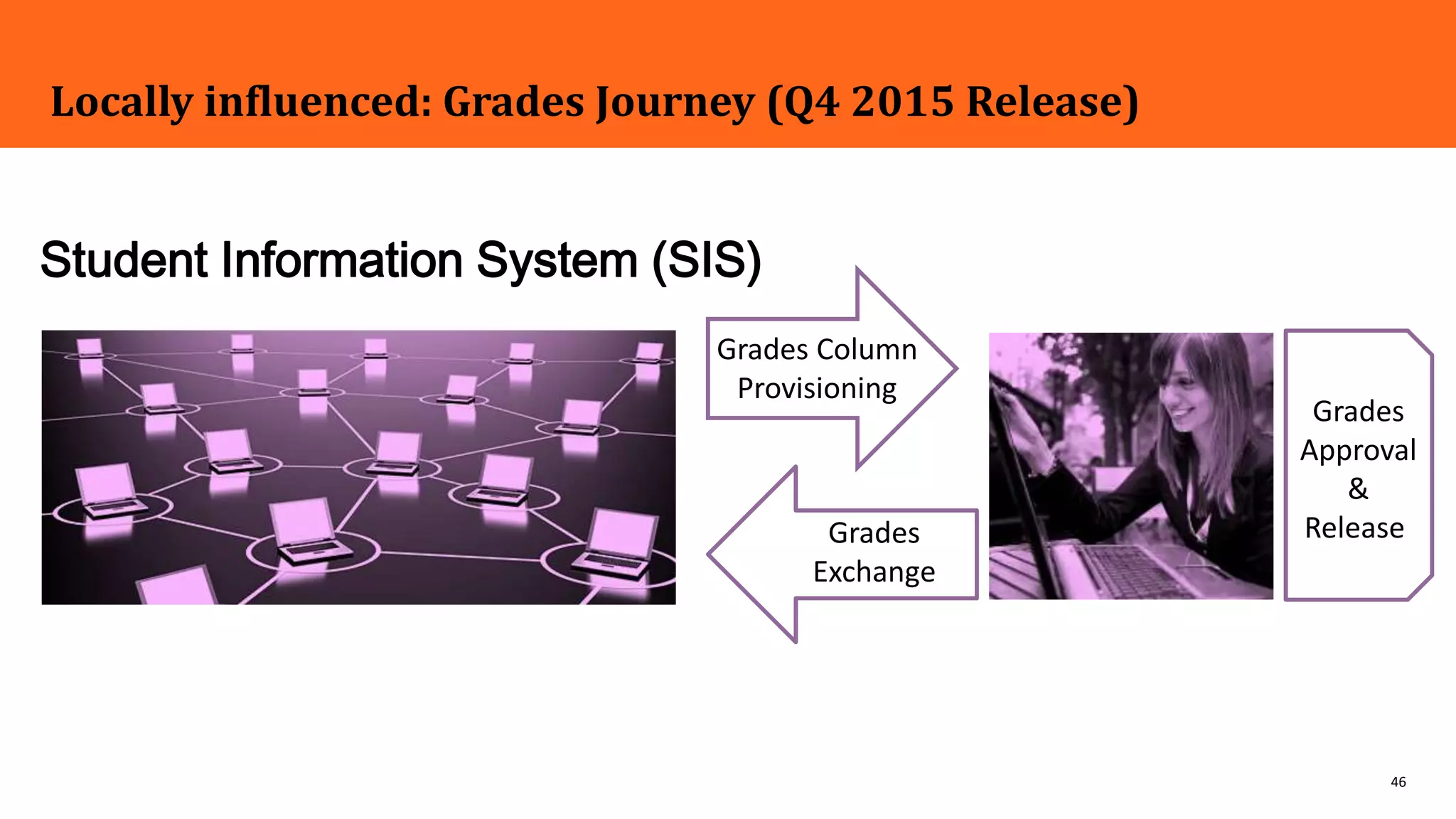 Locally influenced: Grades Journey (Q4 2015 Release)

Student Information System (SIS)

Grades Column Provisioning

Grades Exchange

Grades Approval & Release

46